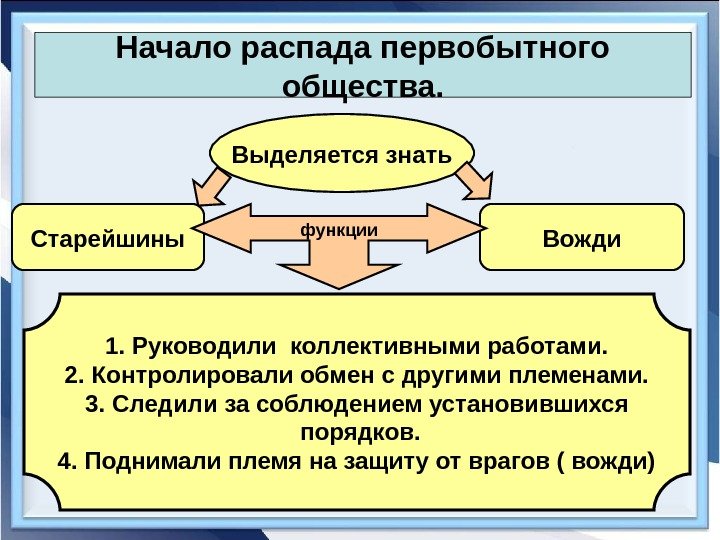 Начало распада первобытного общества.

Выделяется знать

Старейшины

функции

Вожди

1. Руководили коллективными работами.
2. Контролировали обмен с другими племенами.
3. Следили за соблюдением установившихся порядков.
4. Поднимали племя на защиту от врагов ( вожди)